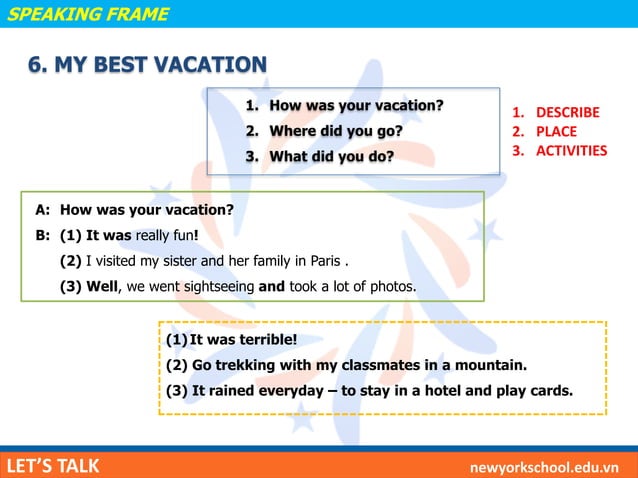 SPEAKING FRAME

6. MY BEST VACATION

1. How was your vacation?
2. Where did you go?
3. What did you do?

1. DESCRIBE
2. PLACE
3. ACTIVITIES

A: How was your vacation?
B: (1) It was really fun!
(2) I visited my sister and her family in Paris .
(3) Well, we went sightseeing and took a lot of photos.

(1) It was terrible!
(2) Go trekking with my classmates in a mountain.
(3) It rained everyday – to stay in a hotel and play cards.

LET'S TALK

newyorkschool.edu.vn